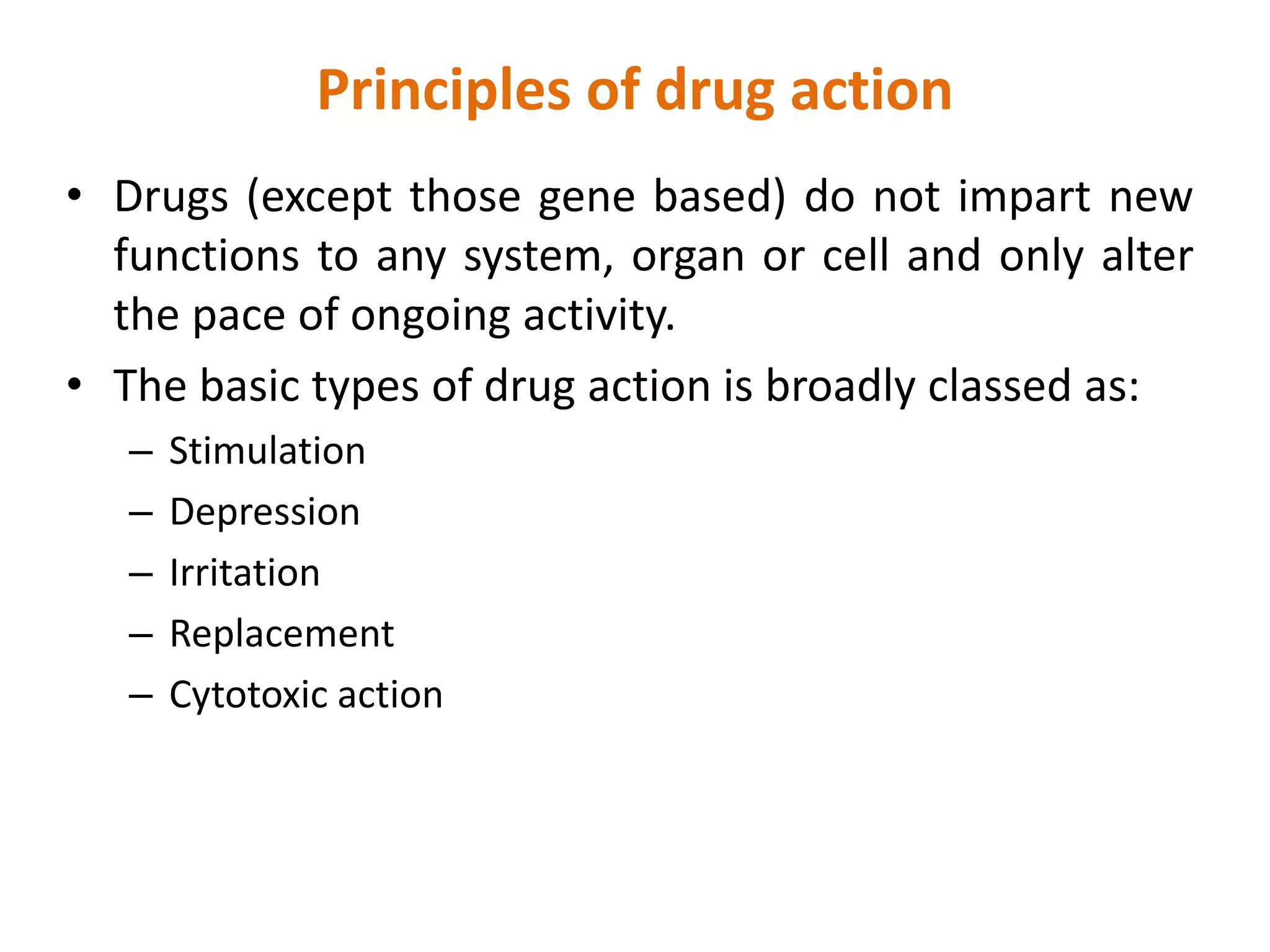 Principles of drug action

• Drugs (except those gene based) do not impart new functions to any system, organ or cell and only alter the pace of ongoing activity.

• The basic types of drug action is broadly classed as:
– Stimulation
– Depression
– Irritation
– Replacement
– Cytotoxic action